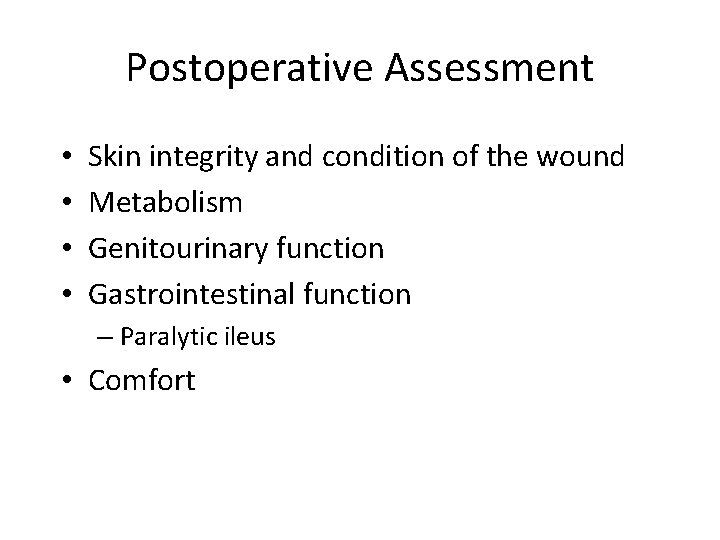 Postoperative Assessment

• Skin integrity and condition of the wound
• Metabolism
• Genitourinary function
• Gastrointestinal function
  – Paralytic ileus
• Comfort